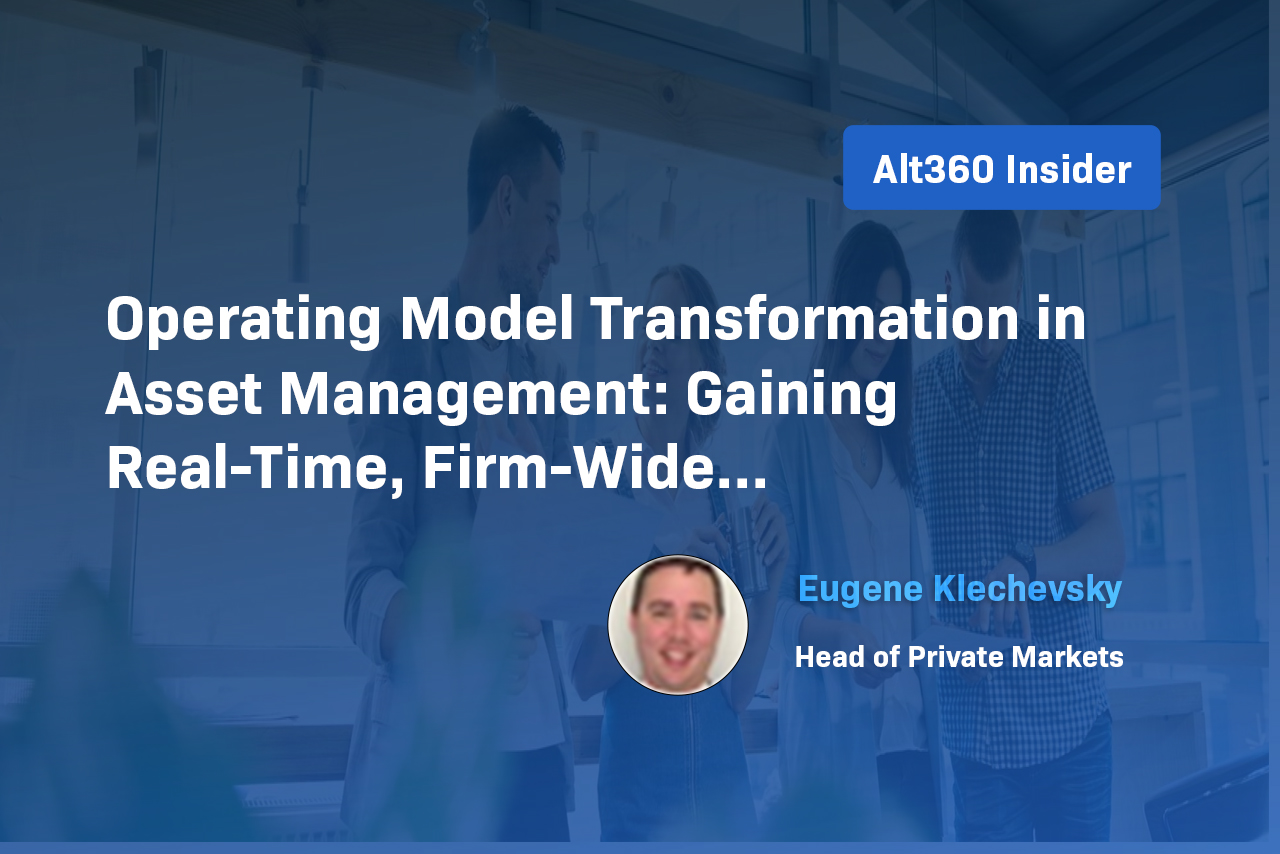 Alt360 Insider

Operating Model Transformation in Asset Management: Gaining Real-Time, Firm-Wide...

Eugene Klechevsky

Head of Private Markets